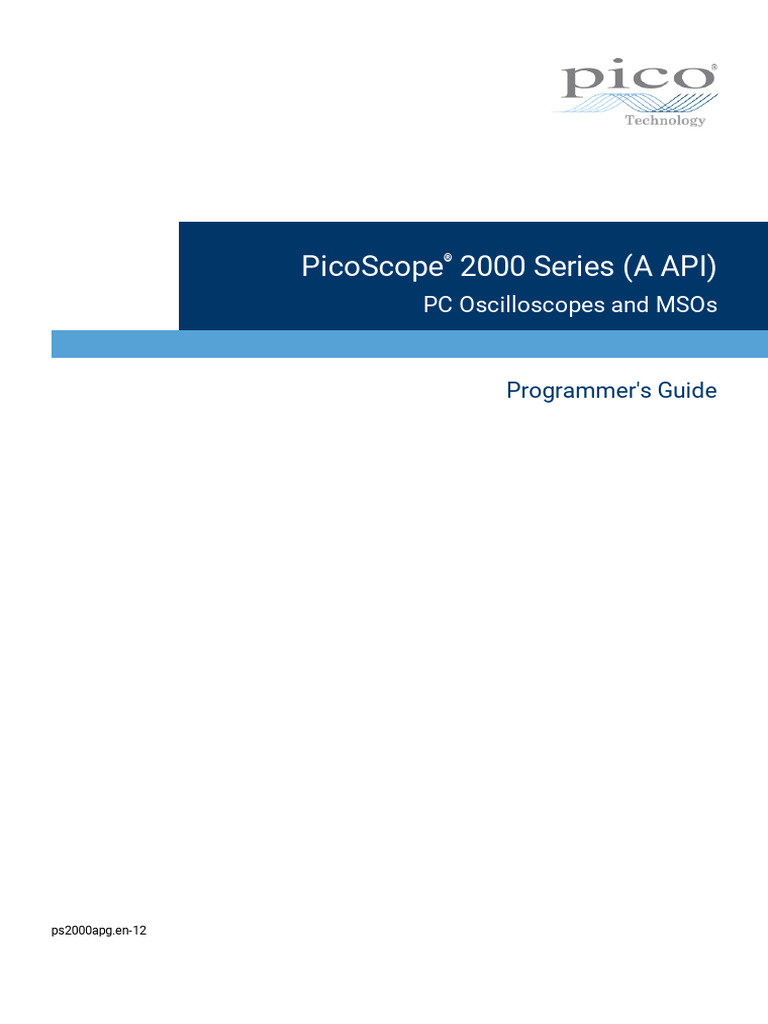 pico®
Technology

PicoScope® 2000 Series (A API)
PC Oscilloscopes and MSOs

Programmer's Guide

ps2000apg.en-12